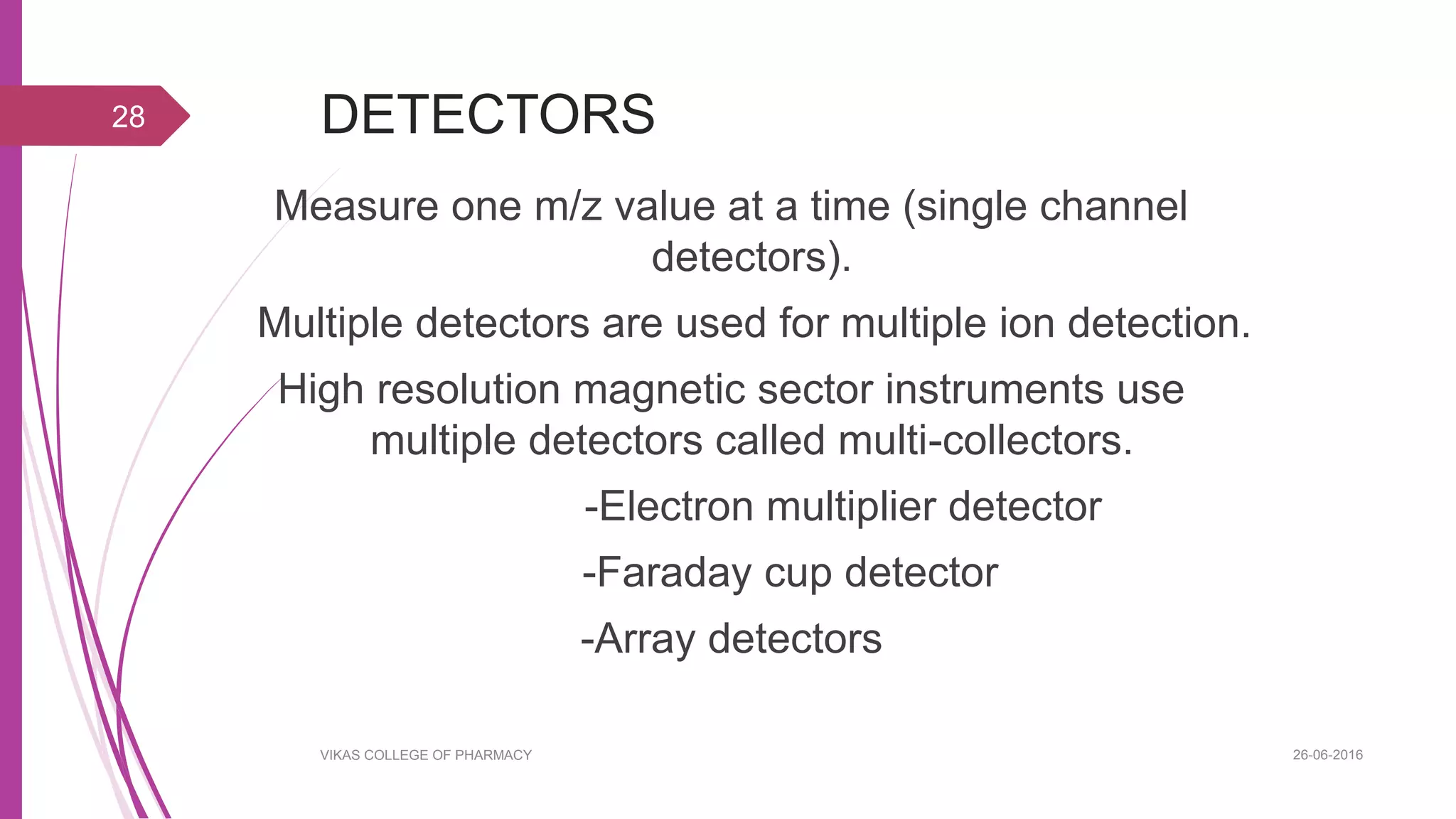 28

DETECTORS

Measure one m/z value at a time (single channel detectors).

Multiple detectors are used for multiple ion detection.

High resolution magnetic sector instruments use multiple detectors called multi-collectors.

-Electron multiplier detector

-Faraday cup detector

-Array detectors

VIKAS COLLEGE OF PHARMACY

26-06-2016